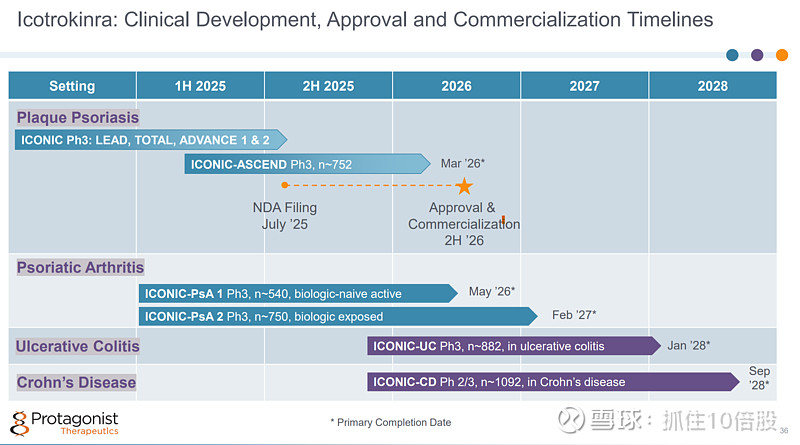 Icotrokinra: Clinical Development, Approval and Commercialization Timelines

| Setting | 1H 2025 | 2H 2025 | 2026 | 2027 | 2028 |
|---|---|---|---|---|---|

Plaque Psoriasis

ICONIC Ph3: LEAD, TOTAL, ADVANCE 1 & 2

ICONIC-ASCEND Ph3, n~752

Mar '26*

NDA Filing July '25

Approval & Commercialization 2H '26

Psoriatic Arthritis

ICONIC-PsA 1 Ph3, n~540, biologic-naive active

May '26*

ICONIC-PsA 2 Ph3, n~750, biologic exposed

Feb '27*

Ulcerative Colitis

ICONIC-UC Ph3, n~882, in ulcerative colitis

Jan '28*

Crohn's Disease

ICONIC-CD Ph 2/3, n~1092, in Crohn's disease

Sep '28*

Protagonist Therapeutics

* Primary Completion Date

雪球：抓住10倍股

36